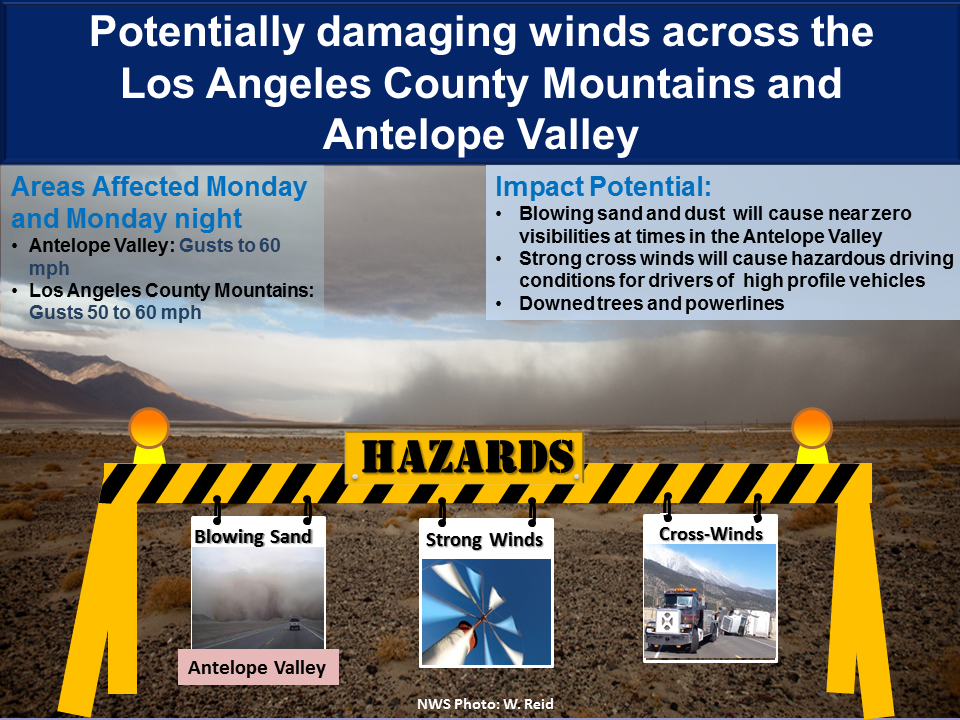 Potentially damaging winds across the Los Angeles County Mountains and Antelope Valley

Areas Affected Monday and Monday night
• Antelope Valley: Gusts to 60 mph
• Los Angeles County Mountains: Gusts 50 to 60 mph

Impact Potential:
• Blowing sand and dust will cause near zero visibilities at times in the Antelope Valley
• Strong cross winds will cause hazardous driving conditions for drivers of high profile vehicles
• Downed trees and powerlines

HAZARDS

Blowing Sand

Antelope Valley

Strong Winds

Cross-Winds

NWS Photo: W. Reid